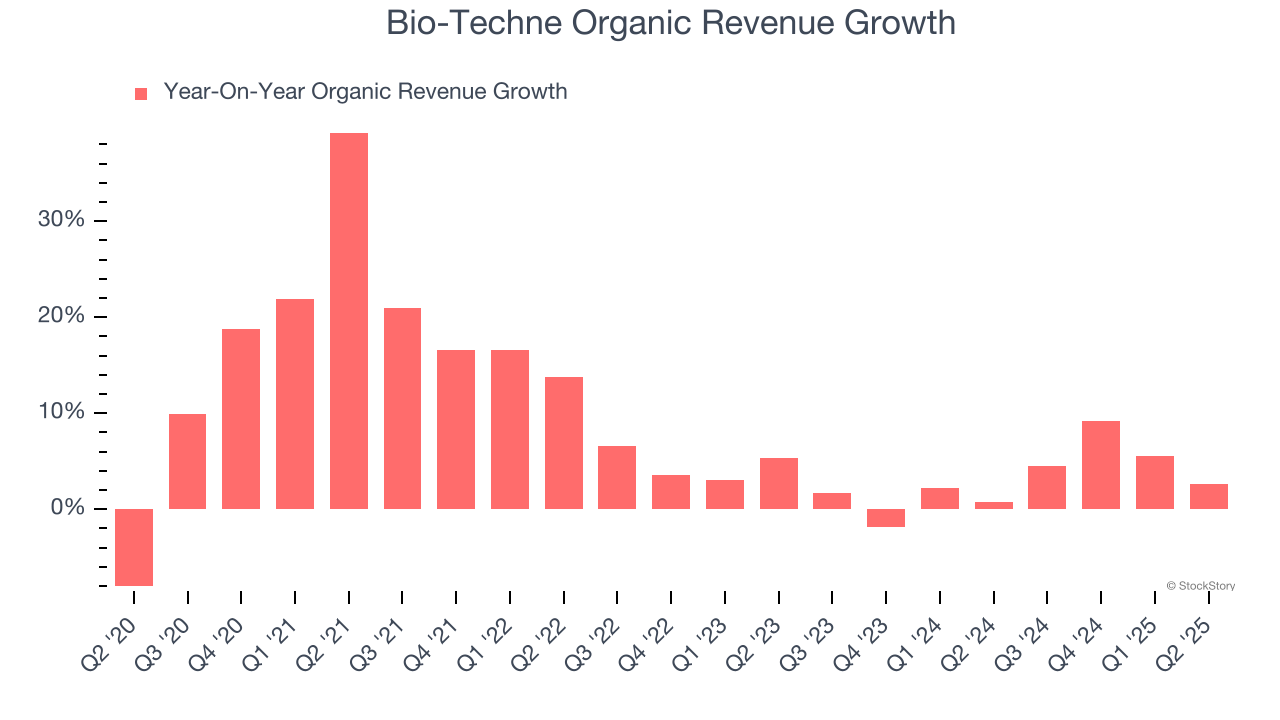 Bio-Techne Organic Revenue Growth

Year-On-Year Organic Revenue Growth

30%
20%
10%
0%

© StockStory

Q2 '20
Q3 '20
Q4 '20
Q1 '21
Q2 '21
Q3 '21
Q4 '21
Q1 '22
Q2 '22
Q3 '22
Q4 '22
Q1 '23
Q2 '23
Q3 '23
Q4 '23
Q1 '24
Q2 '24
Q3 '24
Q4 '24
Q1 '25
Q2 '25